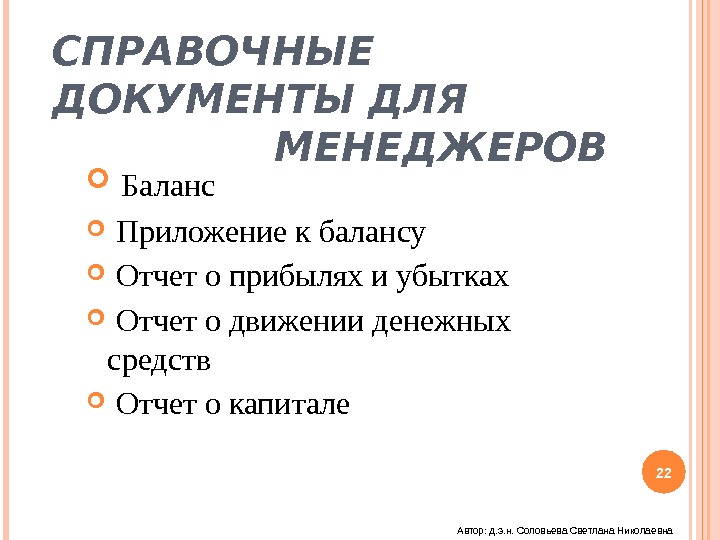 СПРАВОЧНЫЕ ДОКУМЕНТЫ ДЛЯ МЕНЕДЖЕРОВ

Баланс

Приложение к балансу

Отчет о прибылях и убытках

Отчет о движении денежных средств

Отчет о капитале

22

Автор: д.э.н. Соловьева Светлана Николаевна